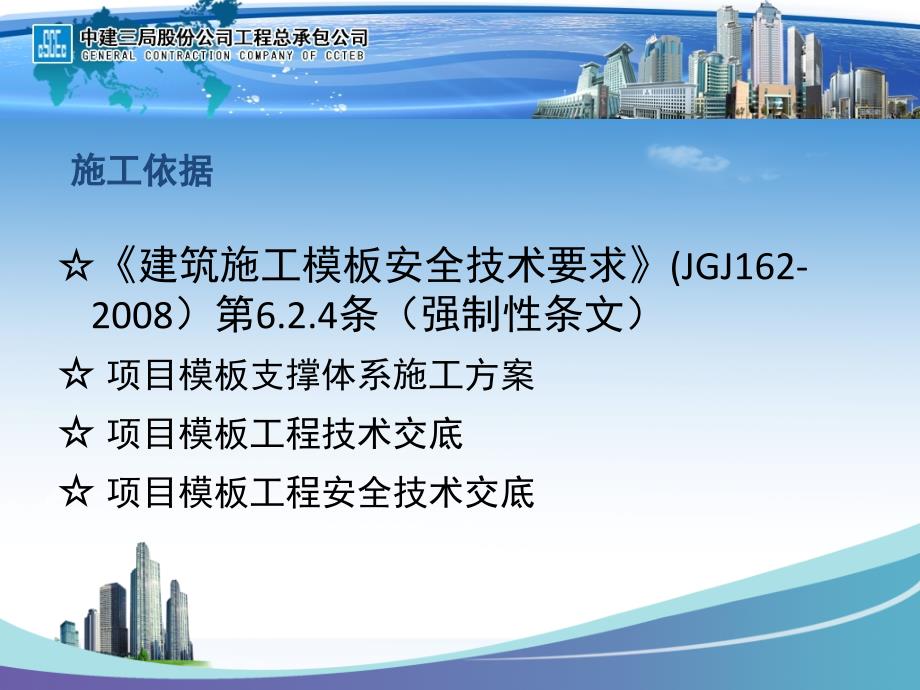 中建三局股份公司工程总承包公司
GENERAL CONTRACTION COMPANY OF CCTEB

施工依据

☆《建筑施工模板安全技术要求》(JGJ162-2008）第6.2.4条（强制性条文）

☆ 项目模板支撑体系施工方案

☆ 项目模板工程技术交底

☆ 项目模板工程安全技术交底